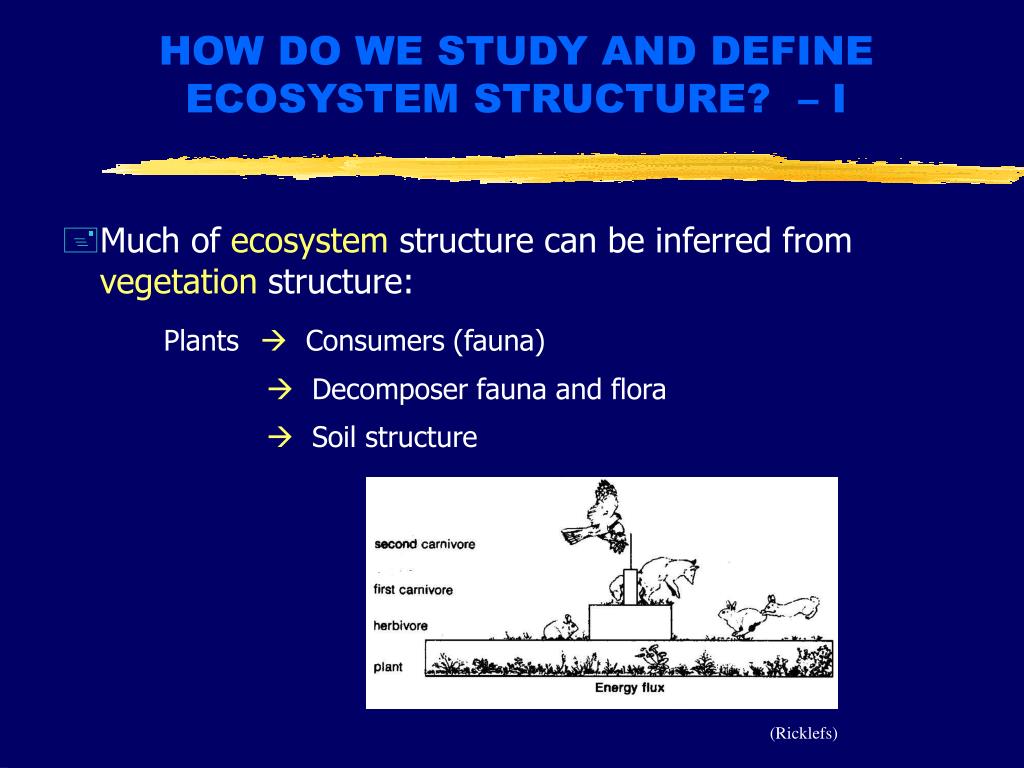 HOW DO WE STUDY AND DEFINE ECOSYSTEM STRUCTURE? – I

Much of ecosystem structure can be inferred from vegetation structure:

Plants → Consumers (fauna)

→ Decomposer fauna and flora

→ Soil structure

second carnivore

first carnivore

herbivore

plant

Energy flux

(Ricklefs)